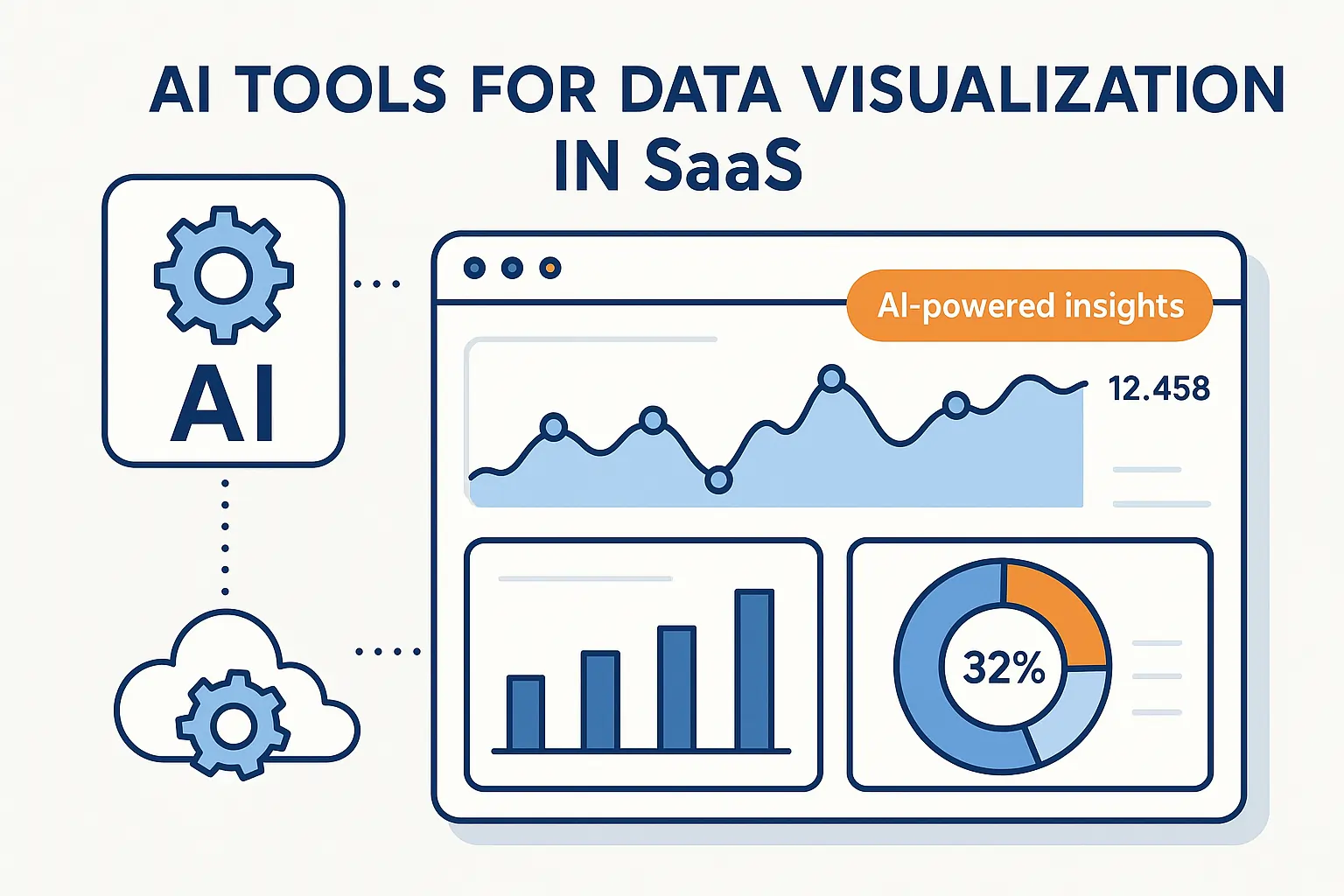 AI TOOLS FOR DATA VISUALIZATION IN SaaS

AI

AI-powered insights

12.458

32%